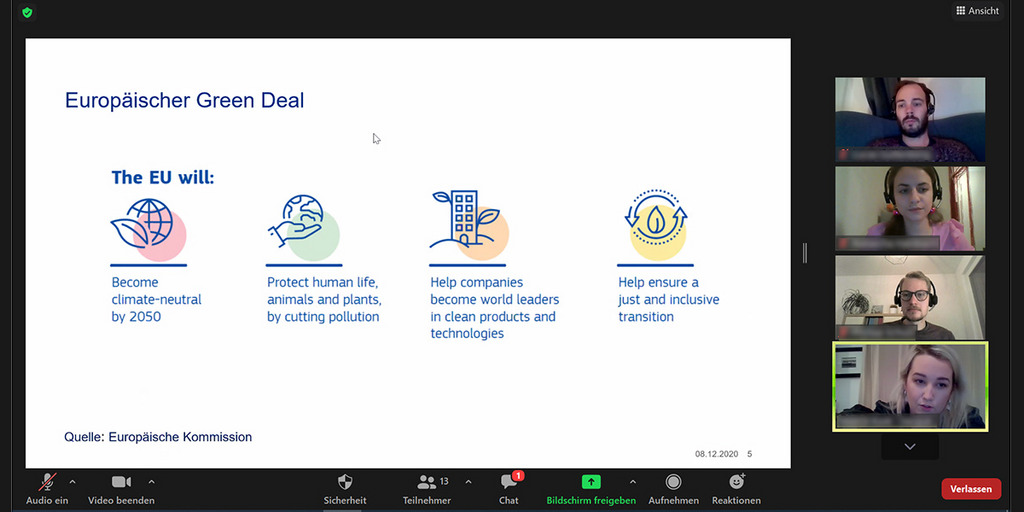 Ansicht

Europäischer Green Deal

The EU will:

Become climate-neutral by 2050

Protect human life, animals and plants, by cutting pollution

Help companies become world leaders in clean products and technologies

Help ensure a just and inclusive transition

Quelle: Europäische Kommission

08.12.2020 5

Audio ein
Video beenden
Sicherheit
13
Teilnehmer
1
Chat
Bildschirm freigeben
Aufnehmen
Reaktionen
Verlassen